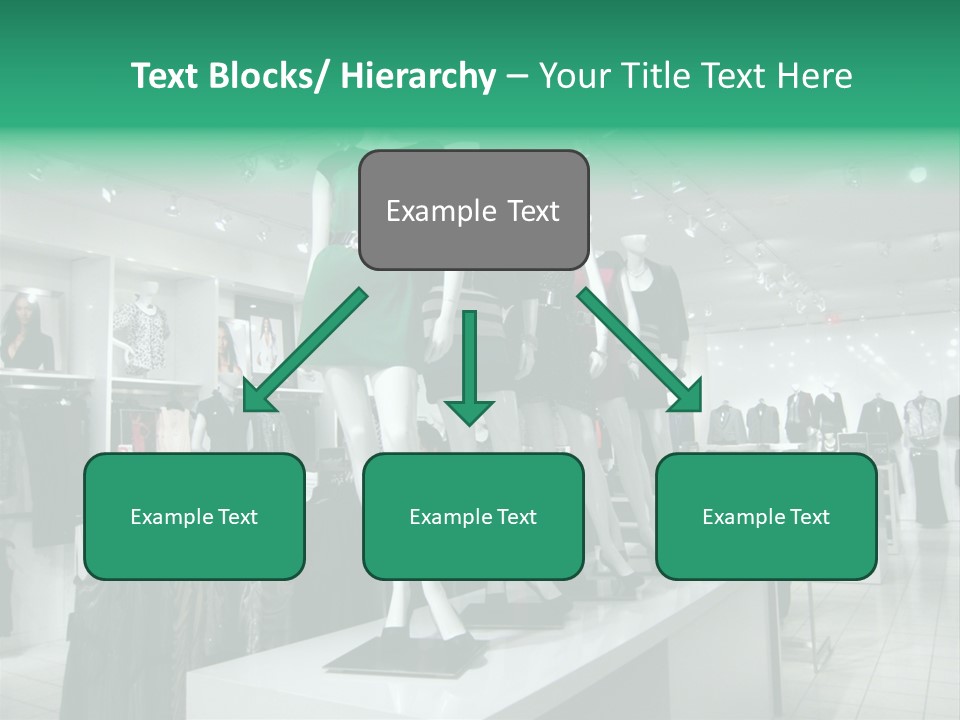 Text Blocks/ Hierarchy – Your Title Text Here

Example Text

Example Text

Example Text

Example Text